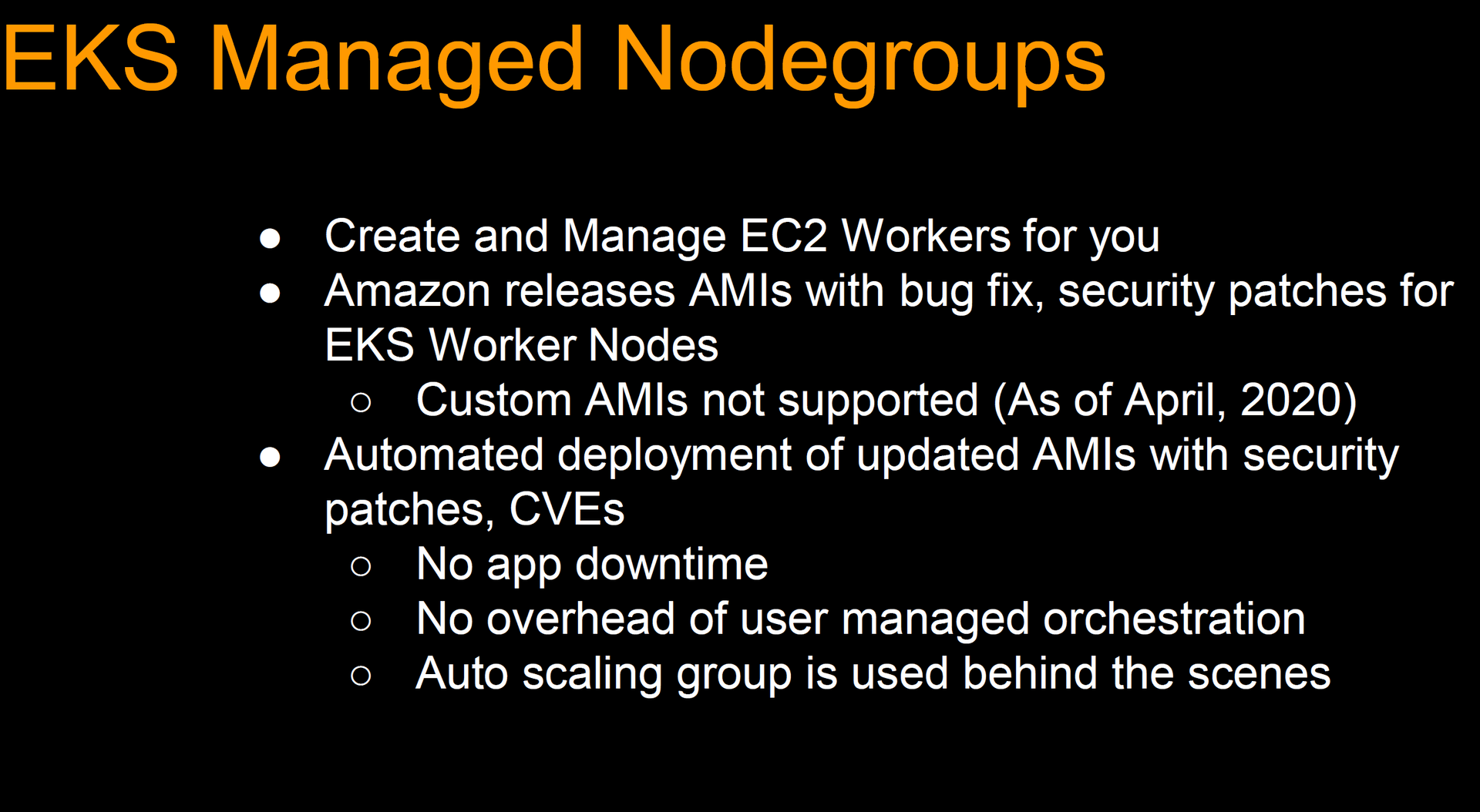 EKS Managed Nodegroups

● Create and Manage EC2 Workers for you
● Amazon releases AMIs with bug fix, security patches for EKS Worker Nodes
  ○ Custom AMIs not supported (As of April, 2020)
● Automated deployment of updated AMIs with security patches, CVEs
  ○ No app downtime
  ○ No overhead of user managed orchestration
  ○ Auto scaling group is used behind the scenes